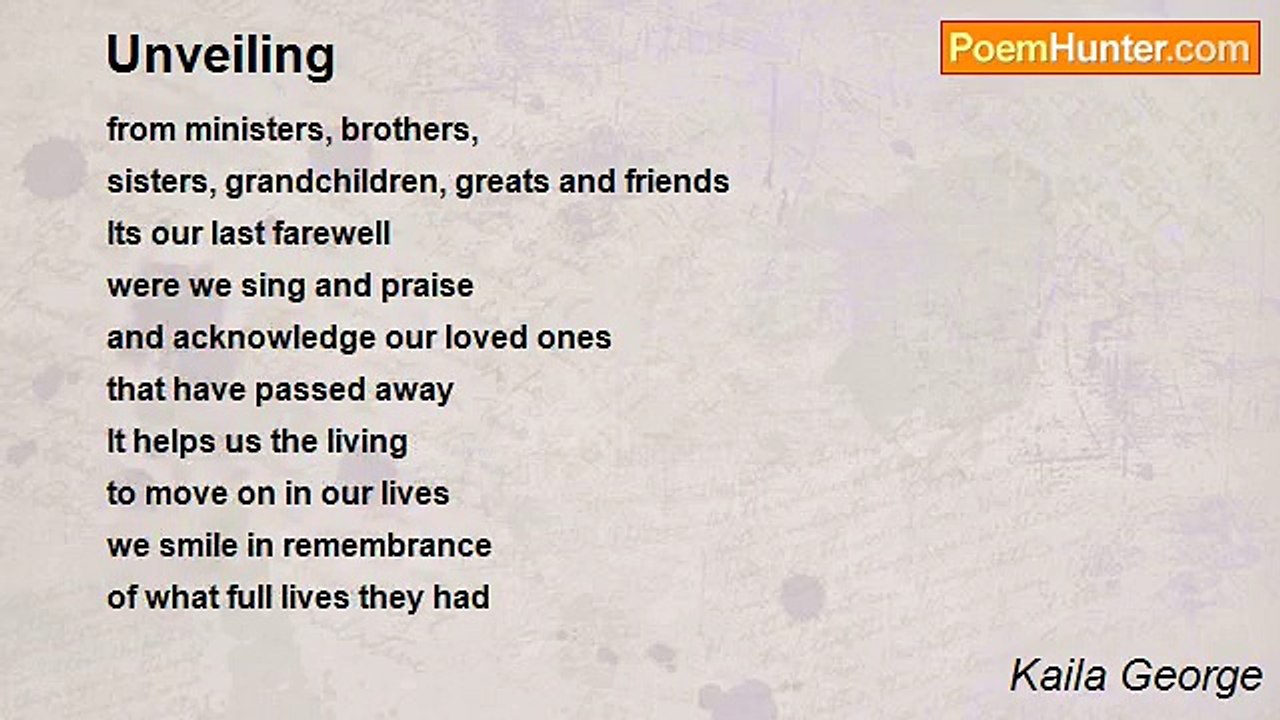 Unveiling

PoemHunter.com

from ministers, brothers,
sisters, grandchildren, greats and friends
Its our last farewell
were we sing and praise
and acknowledge our loved ones
that have passed away
It helps us the living
to move on in our lives
we smile in remembrance
of what full lives they had

Kaila George